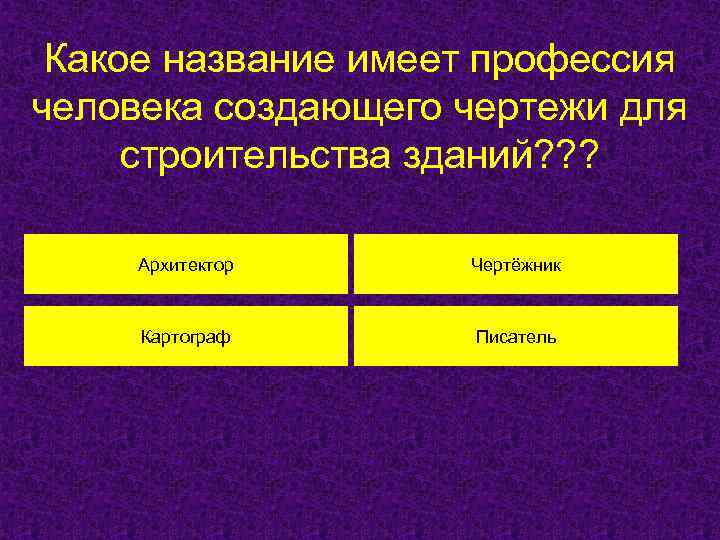 Какое название имеет профессия человека создающего чертежи для строительства зданий???

Архитектор

Чертёжник

Картограф

Писатель